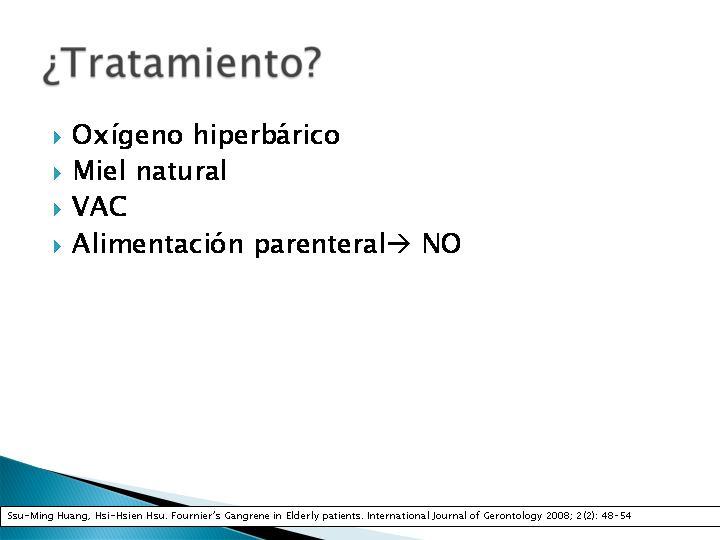 ¿Tratamiento?

Oxígeno hiperbárico
Miel natural
VAC
Alimentación parenteral→ NO

Ssu-Ming Huang, Hsi-Hsien Hsu. Fournier's Gangrene in Elderly patients. International Journal of Gerontology 2008; 2(2): 48-54